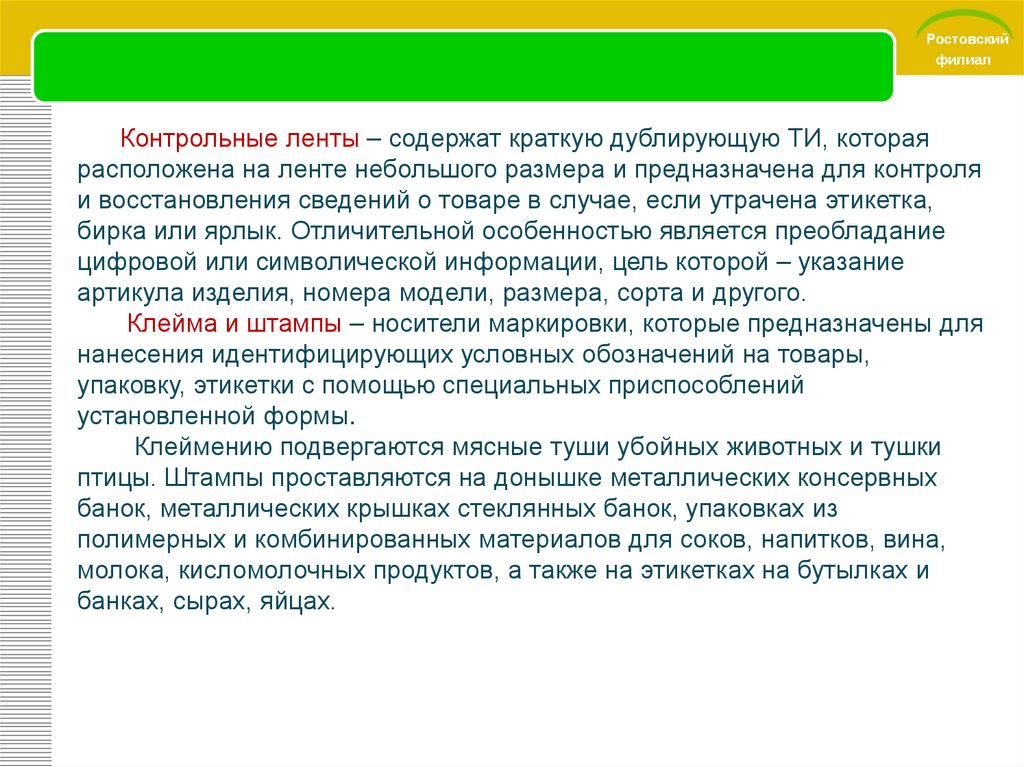 Ростовский филиал

Контрольные ленты – содержат краткую дублирующую ТИ, которая расположена на ленте небольшого размера и предназначена для контроля и восстановления сведений о товаре в случае, если утрачена этикетка, бирка или ярлык. Отличительной особенностью является преобладание цифровой или символической информации, цель которой – указание артикула изделия, номера модели, размера, сорта и другого.

Клейма и штампы – носители маркировки, которые предназначены для нанесения идентифицирующих условных обозначений на товары, упаковку, этикетки с помощью специальных приспособлений установленной формы.

Клеймению подвергаются мясные туши убойных животных и тушки птицы. Штампы проставляются на донышке металлических консервных банок, металлических крышках стеклянных банок, упаковках из полимерных и комбинированных материалов для соков, напитков, вина, молока, кисломолочных продуктов, а также на этикетках на бутылках и банках, сырах, яйцах.